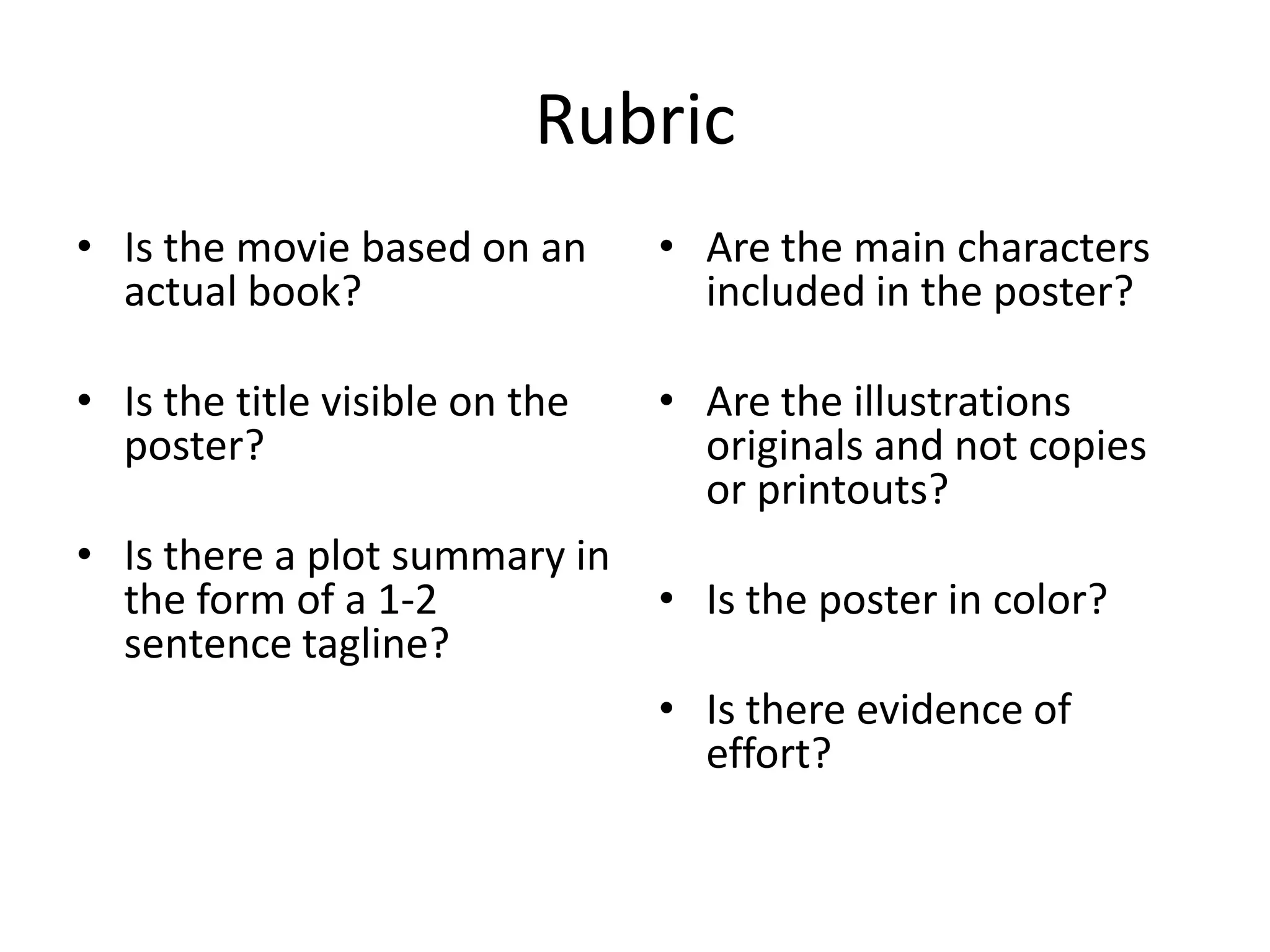 Rubric

• Is the movie based on an actual book?

• Is the title visible on the poster?

• Is there a plot summary in the form of a 1-2 sentence tagline?

• Are the main characters included in the poster?

• Are the illustrations originals and not copies or printouts?

• Is the poster in color?

• Is there evidence of effort?